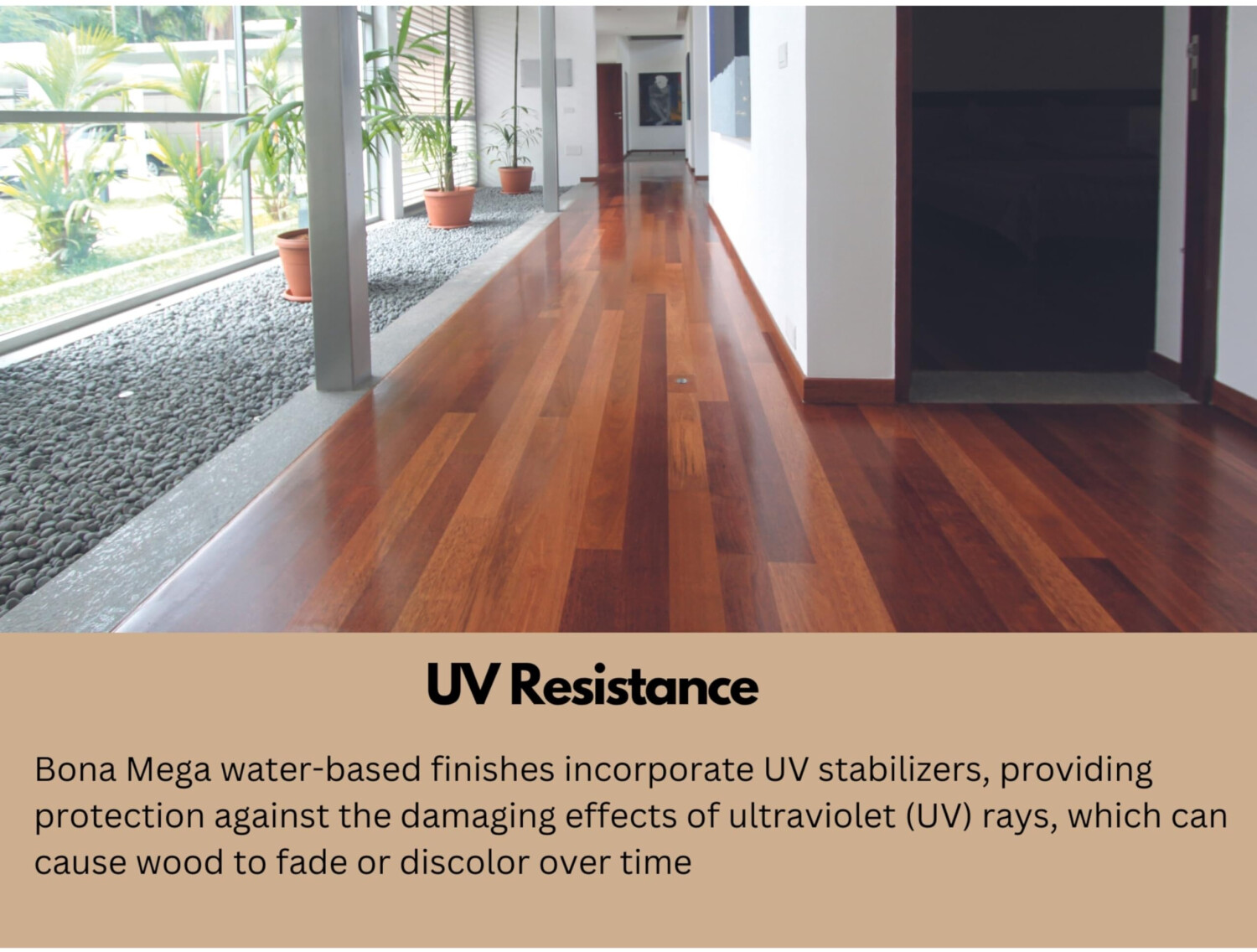 UV Resistance

Bona Mega water-based finishes incorporate UV stabilizers, providing protection against the damaging effects of ultraviolet (UV) rays, which can cause wood to fade or discolor over time